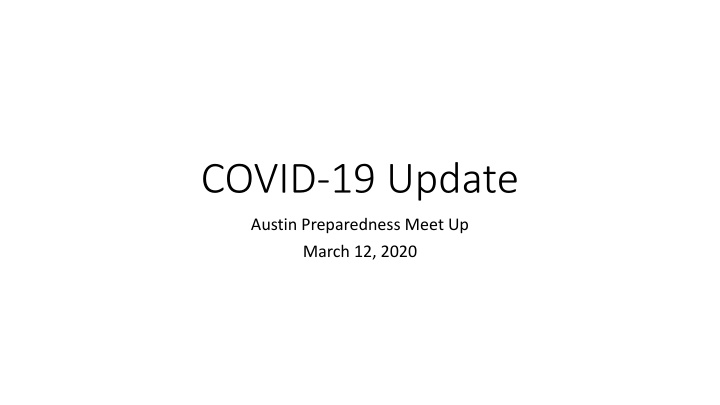 COVID-19 Update

Austin Preparedness Meet Up
March 12, 2020